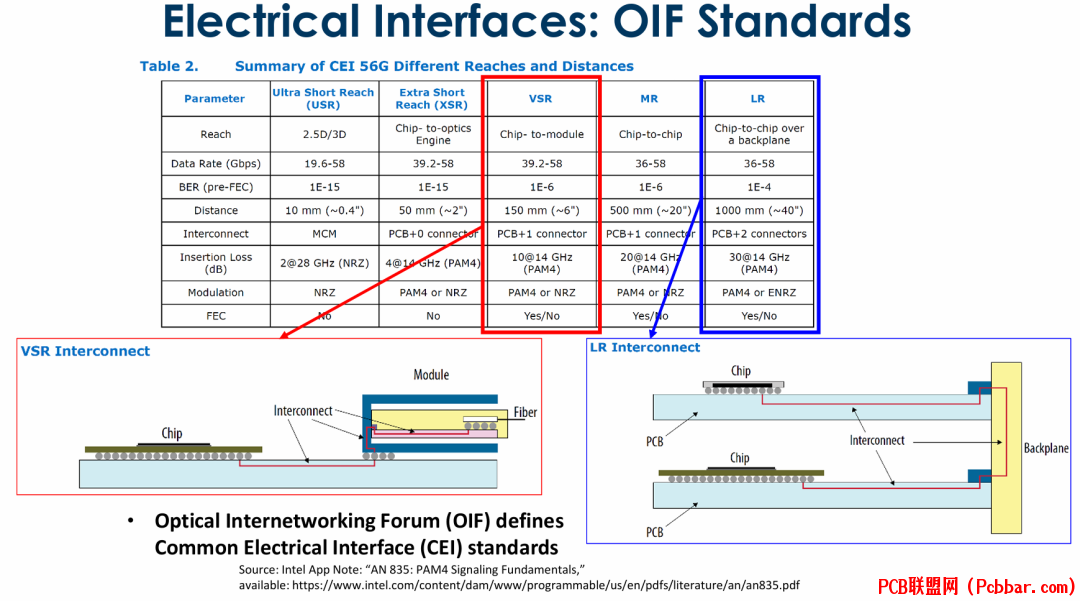 Electrical Interfaces: OIF Standards

Table 2. Summary of CEI 56G Different Reaches and Distances

| Parameter | Ultra Short Reach (USR) | Extra Short Reach (XSR) | VSR | MR | LR |
|---|---|---|---|---|---|
| Reach | 2.5D/3D | Chip- to-optics Engine | Chip- to-module | Chip-to-chip | Chip-to-chip over a backplane |
| Data Rate (Gbps) | 19.6-58 | 39.2-58 | 39.2-58 | 36-58 | 36-58 |
| BER (pre-FEC) | 1E-15 | 1E-15 | 1E-6 | 1E-6 | 1E-4 |
| Distance | 10 mm (~0.4") | 50 mm (~2") | 150 mm (~6") | 500 mm (~20") | 1000 mm (~40") |
| Interconnect | MCM | PCB+0 connector | PCB+1 connector | PCB+1 connector | PCB+2 connectors |
| Insertion Loss (dB) | 2@28 GHz (NRZ) | 4@14 GHz (PAM4) | 10@14 GHz (PAM4) | 20@14 GHz (PAM4) | 30@14 GHz (PAM4) |
| Modulation | NRZ | PAM4 or NRZ | PAM4 or NRZ | PAM4 or NRZ | PAM4 or ENRZ |
| FEC | No | No | Yes/No | Yes/No | Yes/No |

VSR Interconnect

Module

Interconnect

Fiber

Chip

LR Interconnect

Chip

PCB

Interconnect

Backplane

Chip

PCB

• Optical Internetworking Forum (OIF) defines Common Electrical Interface (CEI) standards

Source: Intel App Note: "AN 835: PAM4 Signaling Fundamentals," available: https://www.intel.com/content/dam/www/programmable/us/en/pdfs/literature/an/an835.pdf

PCB联盟网 (Pcbbar.com)